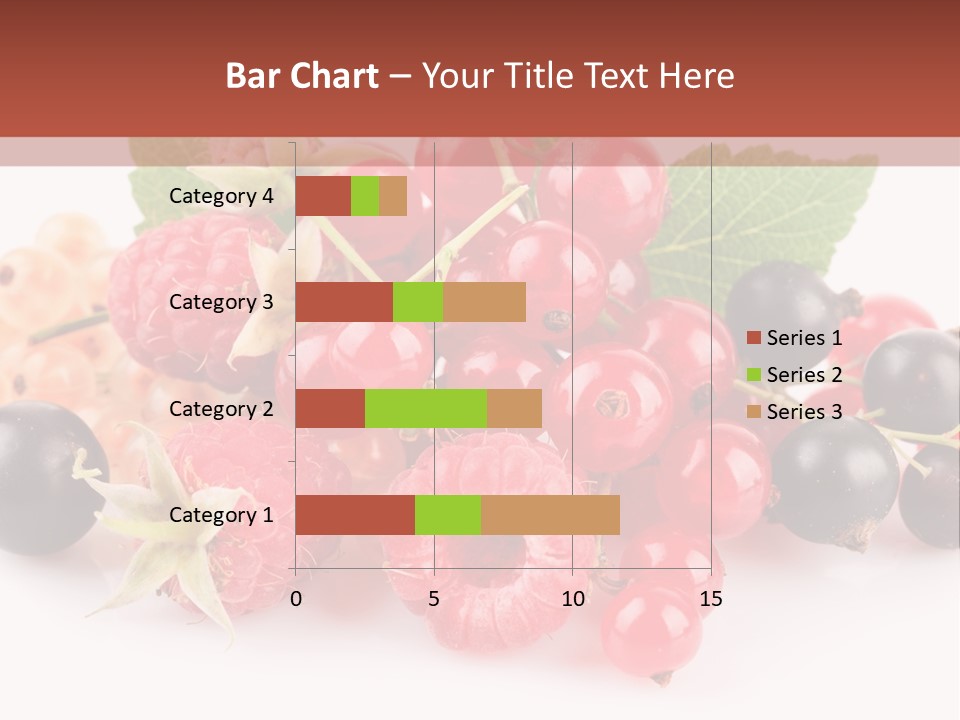 Bar Chart – Your Title Text Here

Category 4
Category 3
Category 2
Category 1

0
5
10
15

Series 1
Series 2
Series 3